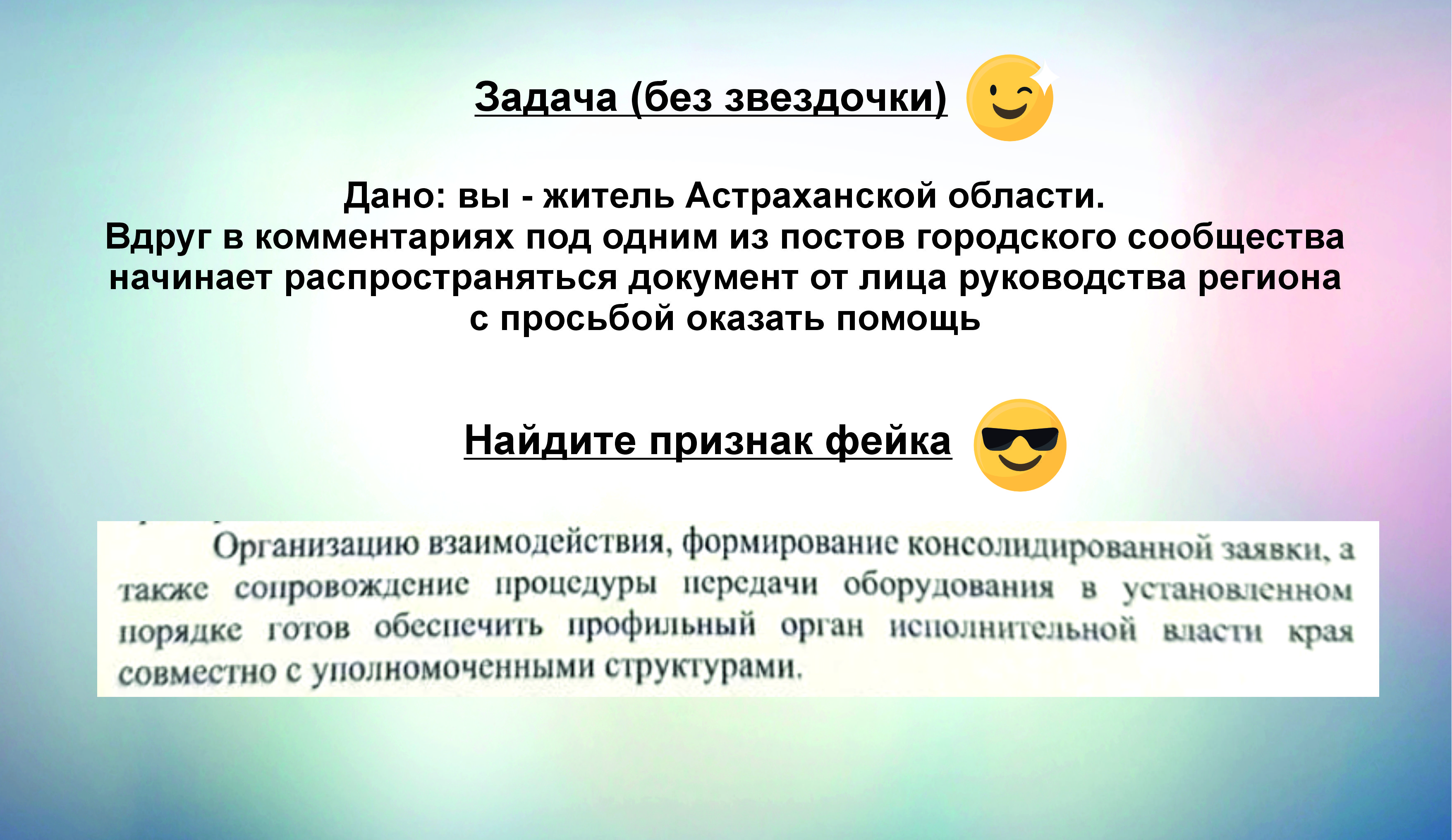 Задача (без звездочки)

Дано: вы - житель Астраханской области.
Вдруг в комментариях под одним из постов городского сообщества начинает распространяться документ от лица руководства региона с просьбой оказать помощь

Найдите признак фейка

Организацию взаимодействия, формирование консолидированной заявки, а также сопровождение процедуры передачи оборудования в установленном порядке готов обеспечить профильный орган исполнительной власти края совместно с уполномоченными структурами.